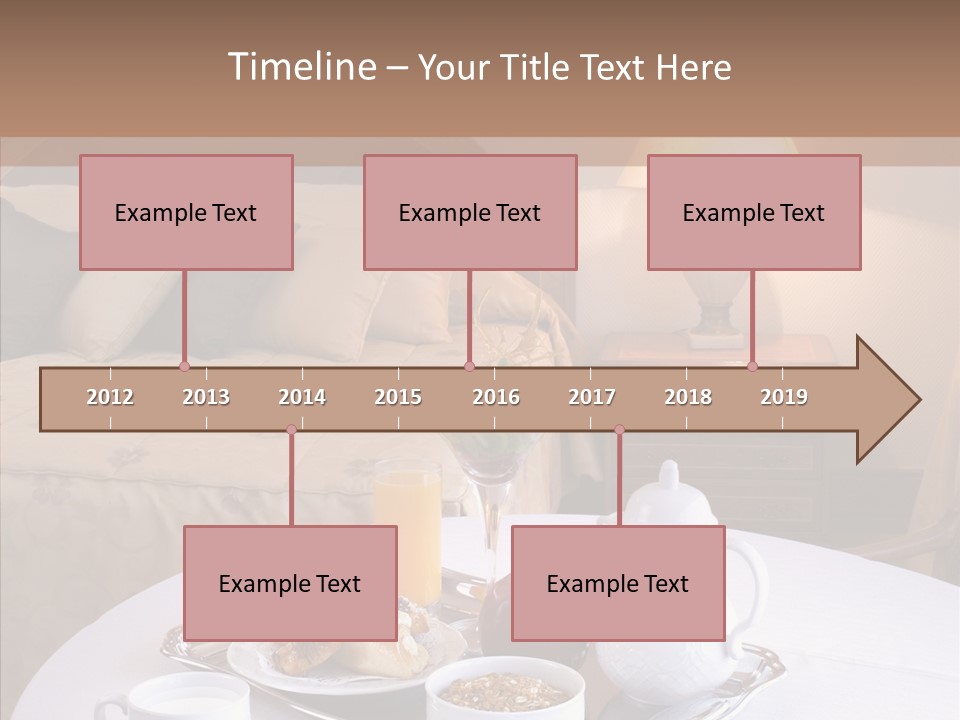 Timeline – Your Title Text Here

Example Text

Example Text

Example Text

2012 2013 2014 2015 2016 2017 2018 2019

Example Text

Example Text